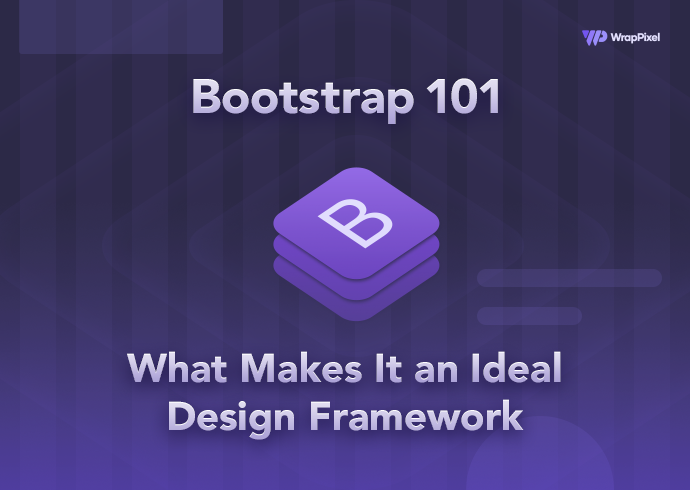 WrapPixel

Bootstrap 101

B

What Makes It an Ideal Design Framework